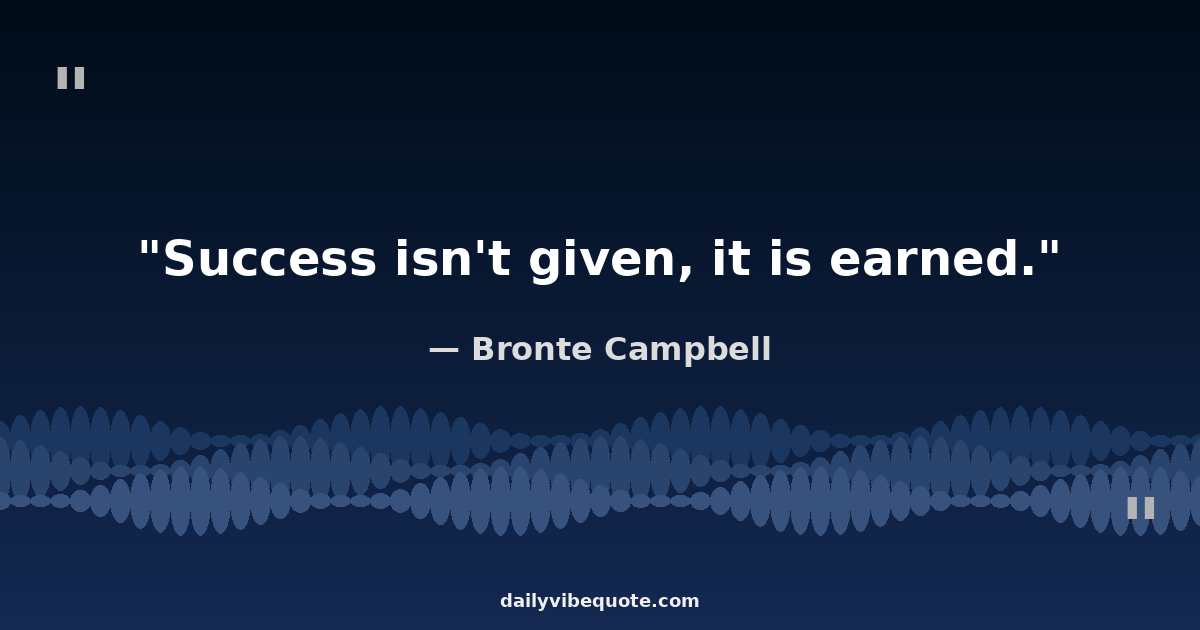 "

"Success isn't given, it is earned."

— Bronte Campbell

"

dailyvibequote.com